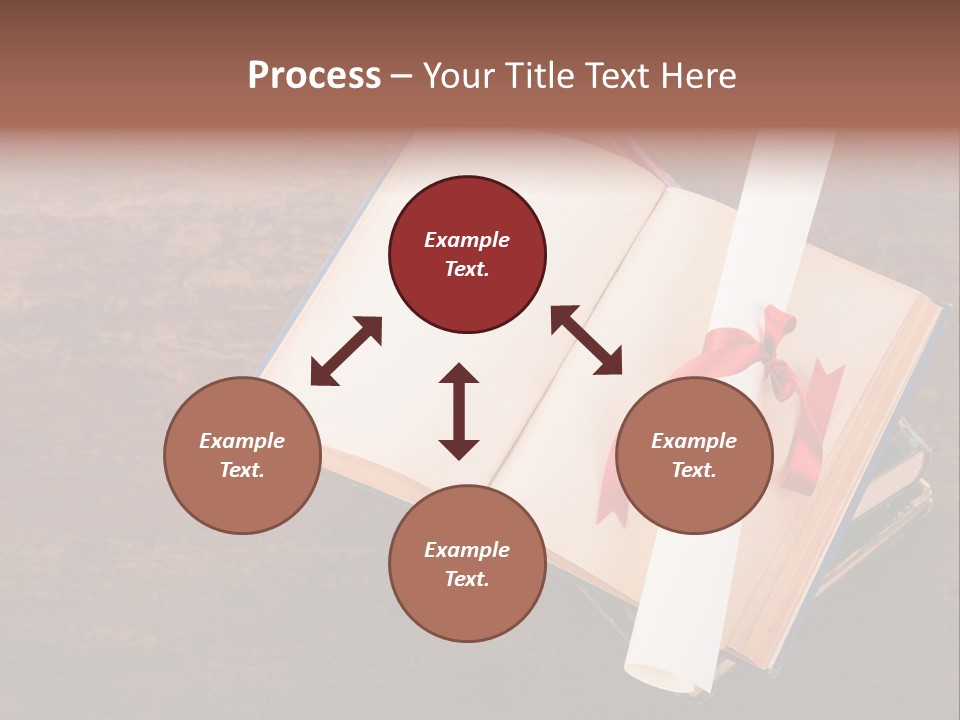 Process – Your Title Text Here

Example Text.

Example Text.

Example Text.

Example Text.